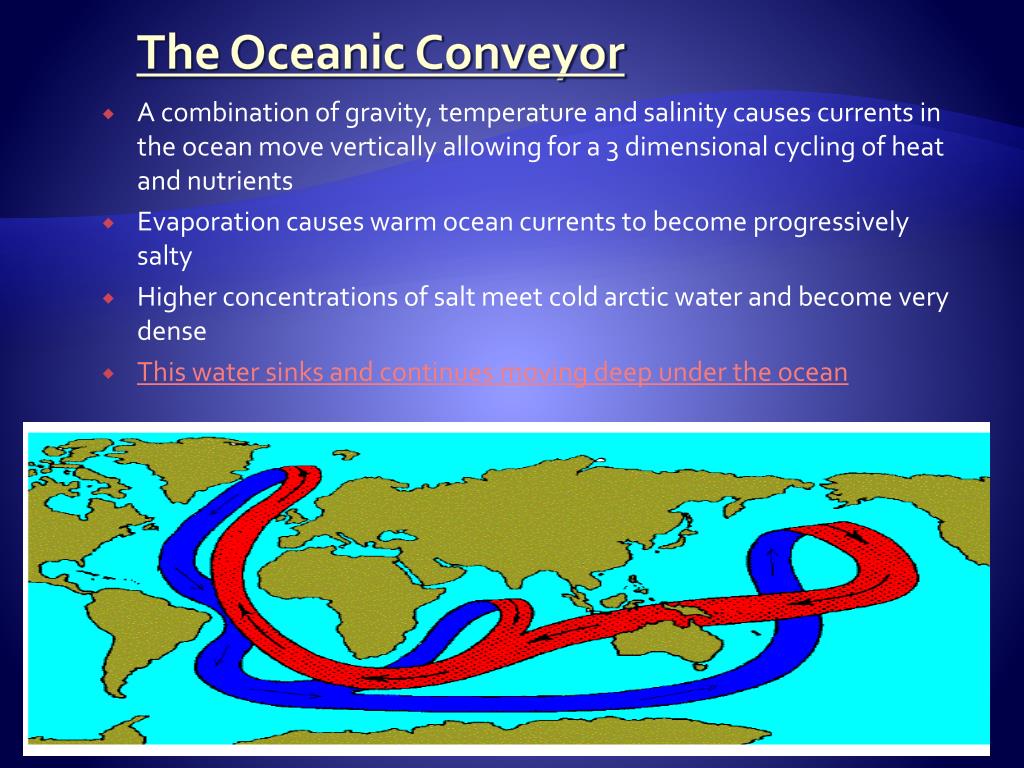 The Oceanic Conveyor

A combination of gravity, temperature and salinity causes currents in the ocean move vertically allowing for a 3 dimensional cycling of heat and nutrients

Evaporation causes warm ocean currents to become progressively salty

Higher concentrations of salt meet cold arctic water and become very dense

This water sinks and continues moving deep under the ocean